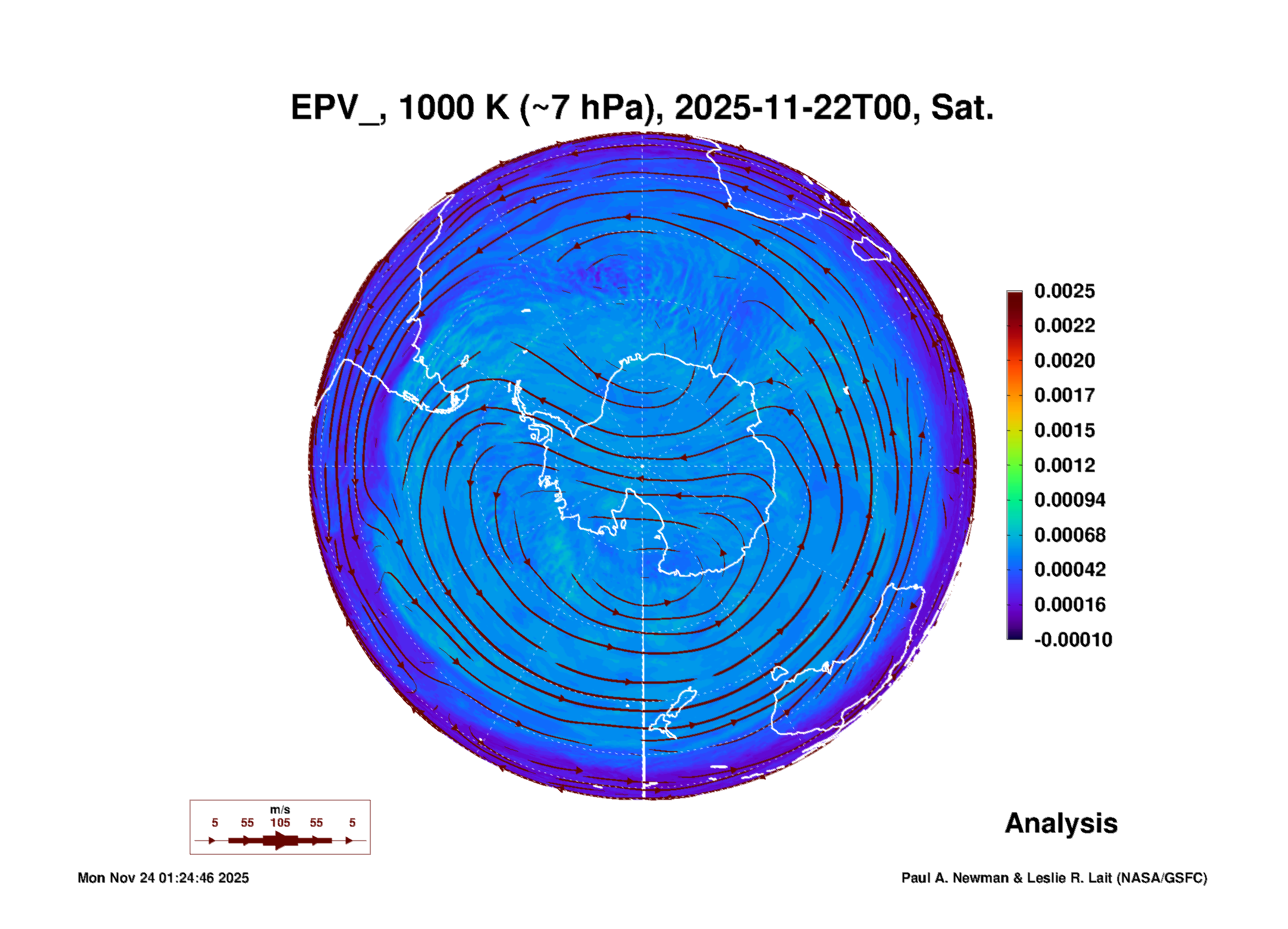 EPV_, 1000 K (~7 hPa), 2025-11-22T00, Sat.

0.0025
0.0022
0.0020
0.0017
0.0015
0.0012
0.00094
0.00068
0.00042
0.00016
-0.00010

m/s
5 55 105 55 5

Analysis

Mon Nov 24 01:24:46 2025

Paul A. Newman & Leslie R. Lait (NASA/GSFC)